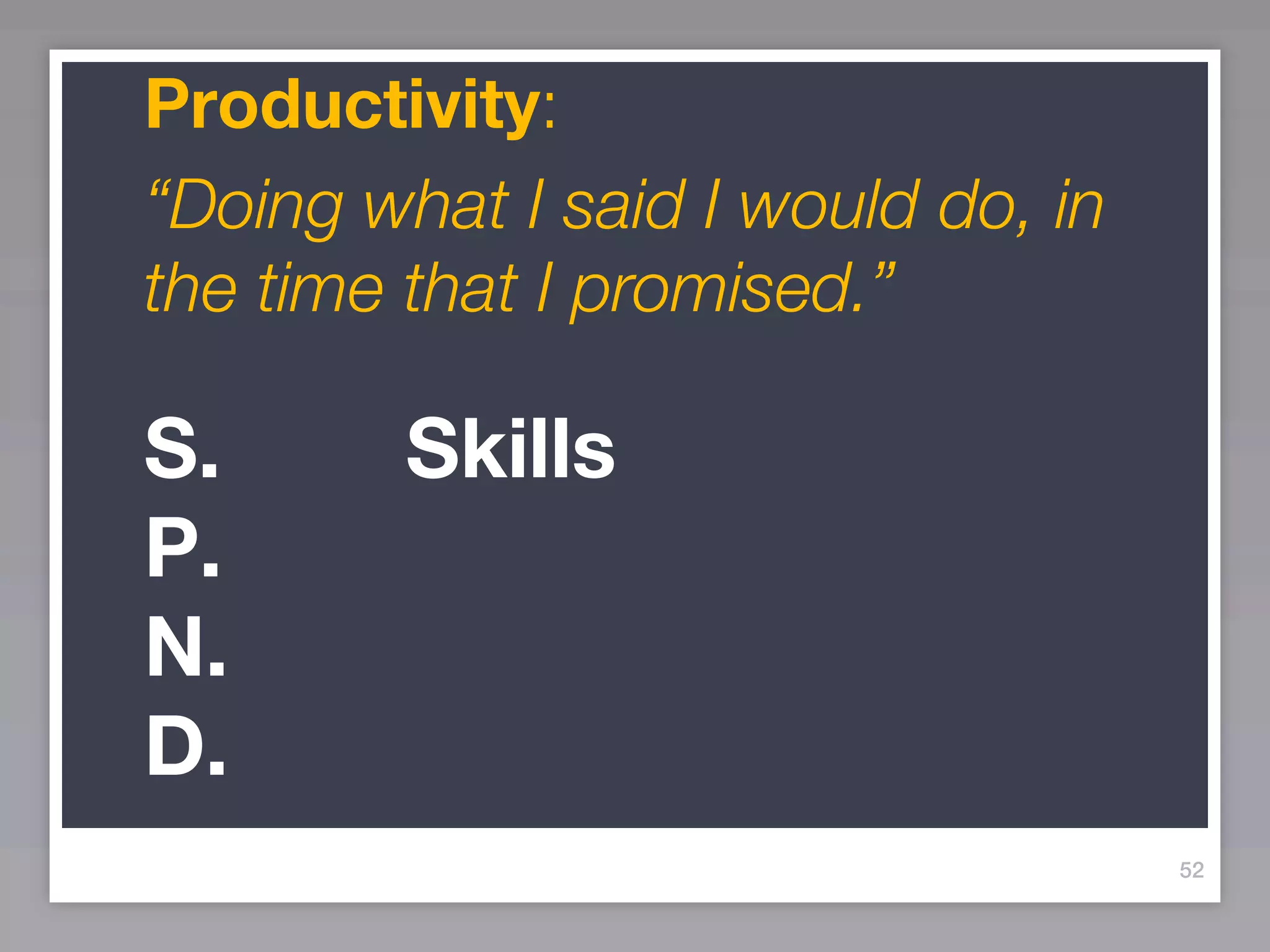 Productivity:

“Doing what I said I would do, in the time that I promised.”

S. Skills
P.
N.
D.

52